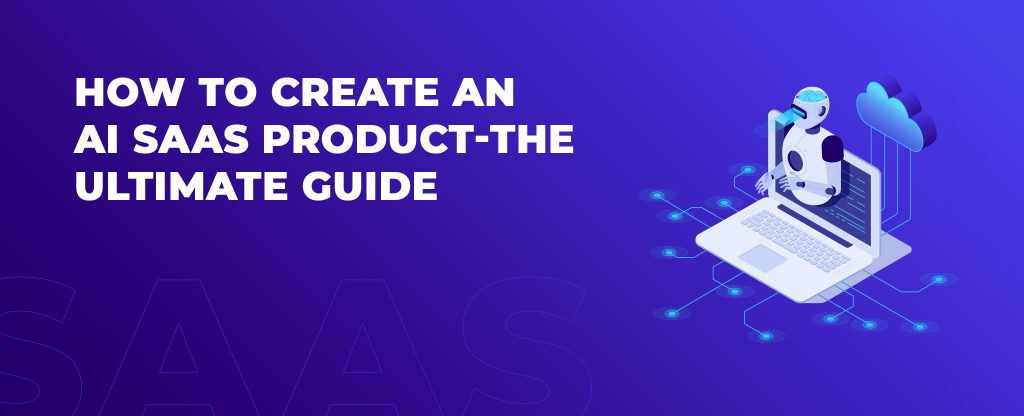 HOW TO CREATE AN AI SAAS PRODUCT-THE ULTIMATE GUIDE

SAAS